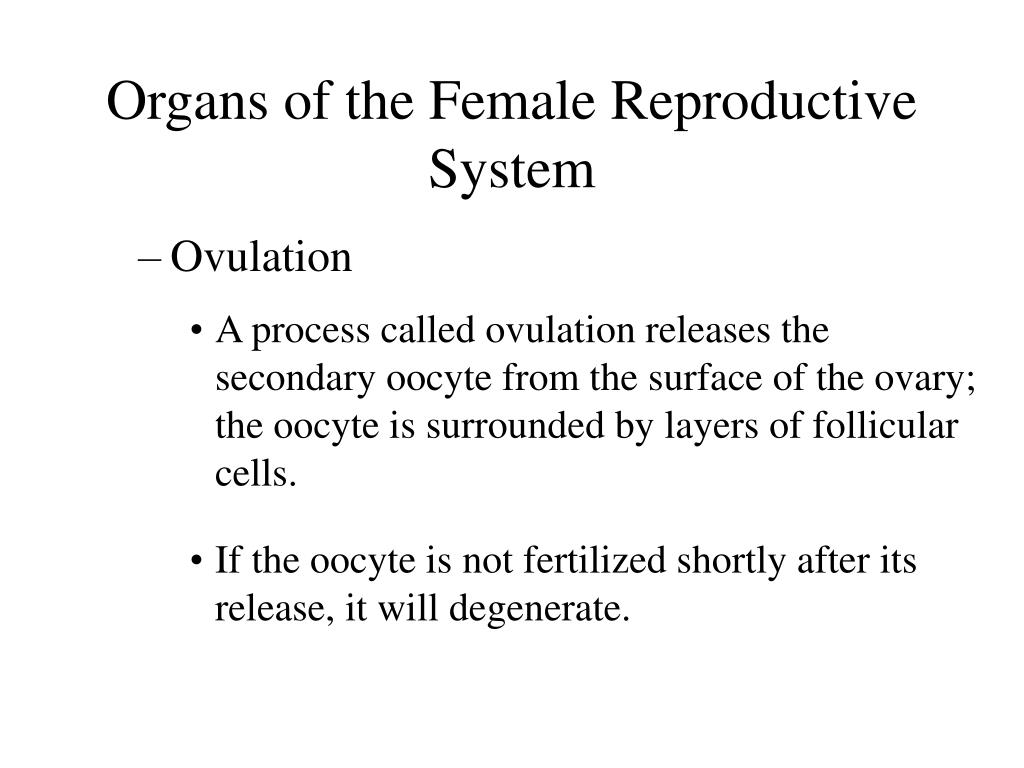 Organs of the Female Reproductive System

– Ovulation

• A process called ovulation releases the secondary oocyte from the surface of the ovary; the oocyte is surrounded by layers of follicular cells.

• If the oocyte is not fertilized shortly after its release, it will degenerate.